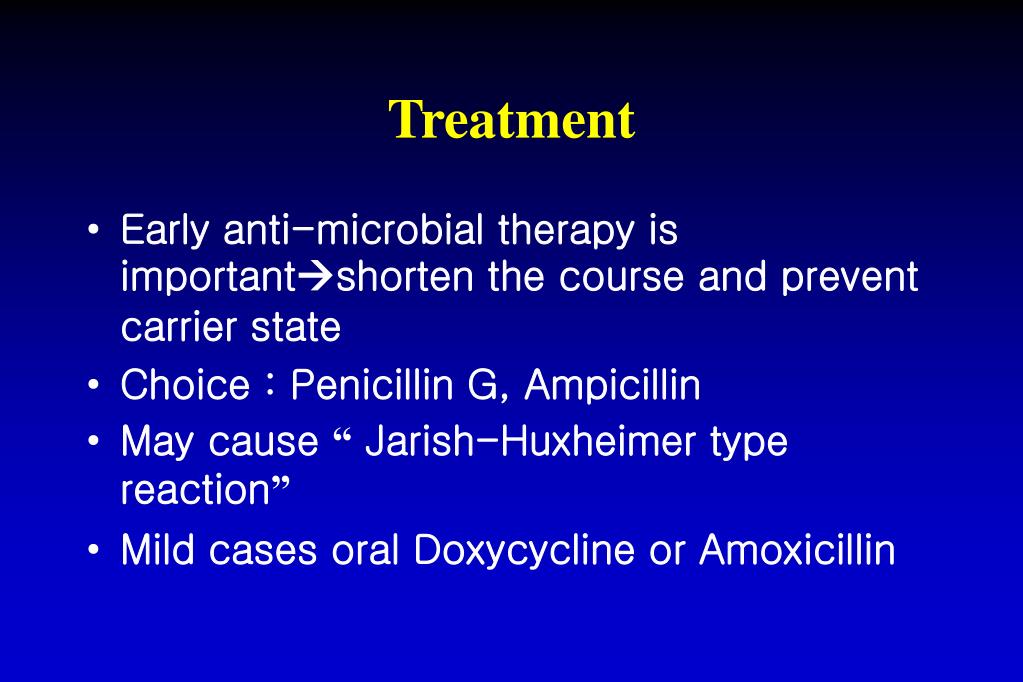 Treatment

• Early anti-microbial therapy is important→shorten the course and prevent carrier state
• Choice : Penicillin G, Ampicillin
• May cause “ Jarish-Huxheimer type reaction”
• Mild cases oral Doxycycline or Amoxicillin